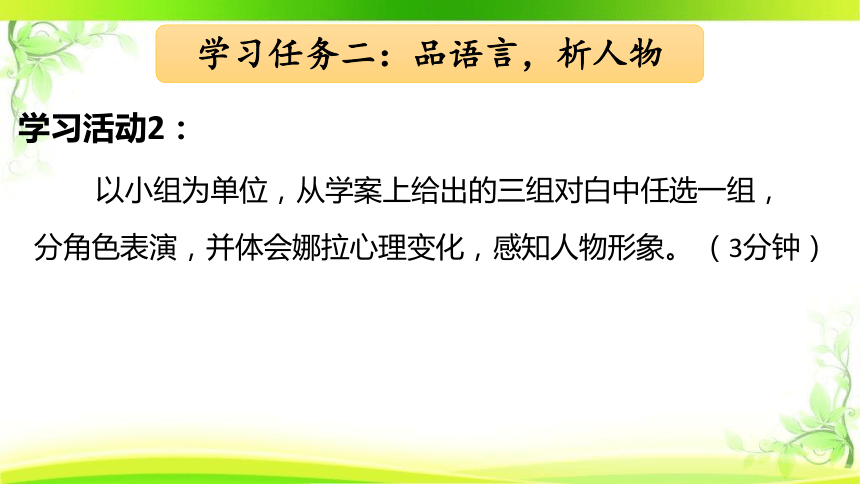 学习任务二：品语言，析人物

学习活动2：

以小组为单位，从学案上给出的三组对白中任选一组，分角色表演，并体会娜拉心理变化，感知人物形象。（3分钟）